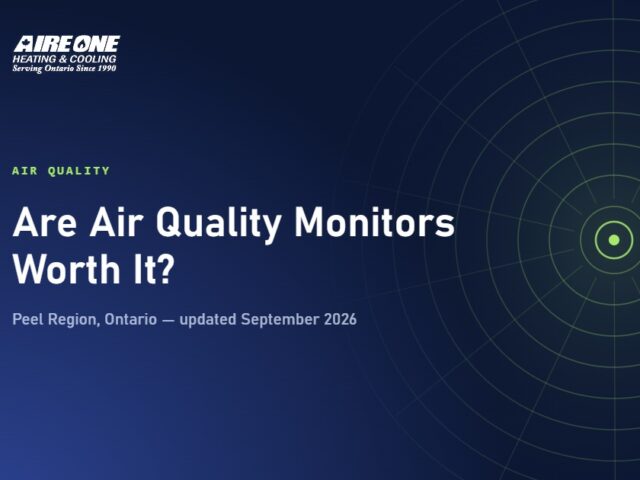 AIRE ONE
HEATING & COOLING
Serving Ontario Since 1990

AIR QUALITY

Are Air Quality Monitors Worth It?

Peel Region, Ontario — updated September 2026